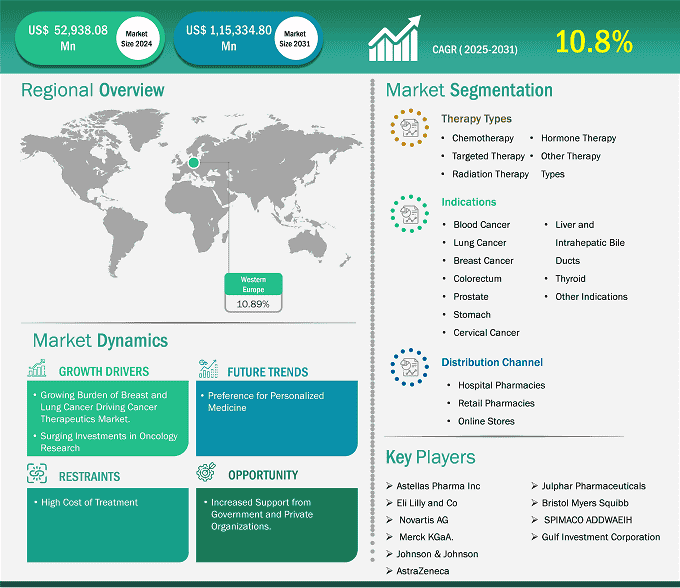 US$ 52,938.08 Mn
Market Size 2024

US$ 1,15,334.80 Mn
Market Size 2031

CAGR ( 2025-2031)
10.8%

Regional Overview

Western Europe
10.89%

Market Dynamics

GROWTH DRIVERS
• Growing Burden of Breast and Lung Cancer Driving Cancer Therapeutics Market.
• Surging Investments in Oncology Research

FUTURE TRENDS
• Preference for Personalized Medicine

RESTRAINTS
• High Cost of Treatment

OPPORTUNITY
• Increased Support from Government and Private Organizations.

Market Segmentation

Therapy Types
• Chemotherapy
• Targeted Therapy
• Radiation Therapy
• Hormone Therapy
• Other Therapy Types

Indications
• Blood Cancer
• Lung Cancer
• Breast Cancer
• Colorectum
• Prostate
• Stomach
• Cervical Cancer
• Liver and Intrahepatic Bile Ducts
• Thyroid
• Other Indications

Distribution Channel
• Hospital Pharmacies
• Retail Pharmacies
• Online Stores

Key Players
➢ Astellas Pharma Inc
➢ Eli Lilly and Co
➢ Novartis AG
➢ Merck KGaA.
➢ Johnson & Johnson
➢ AstraZeneca
➢ Julphar Pharmaceuticals
➢ Bristol Myers Squibb
➢ SPIMACO ADDWAEIH
➢ Gulf Investment Corporation